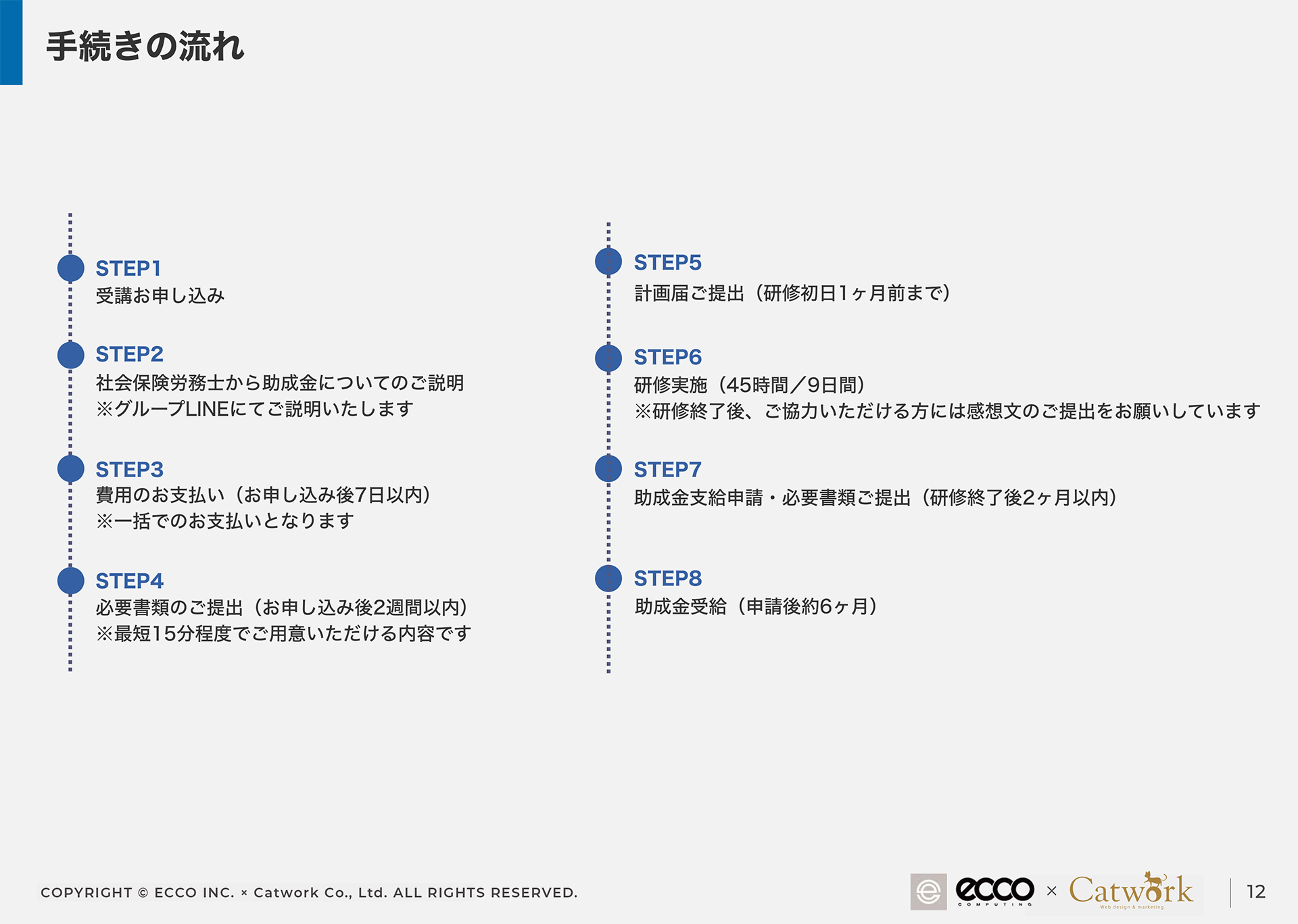 手続きの流れ

STEP1
受講お申し込み

STEP2
社会保険労務士から助成金についてのご説明
※グループLINEにてご説明いたします

STEP3
費用のお支払い（お申し込み後7日以内）
※一括でのお支払いとなります

STEP4
必要書類のご提出（お申し込み後2週間以内）
※最短15分程度でご用意いただける内容です

STEP5
計画届ご提出（研修初日1ヶ月前まで）

STEP6
研修実施（45時間／9日間）
※研修終了後、ご協力いただける方には感想文のご提出をお願いしています

STEP7
助成金支給申請・必要書類ご提出（研修終了後2ヶ月以内）

STEP8
助成金受給（申請後約6ヶ月）

COPYRIGHT © ECCO INC. × Catwork Co., Ltd. ALL RIGHTS RESERVED.

ecco COMPUTING × Catwork Web design & marketing

12